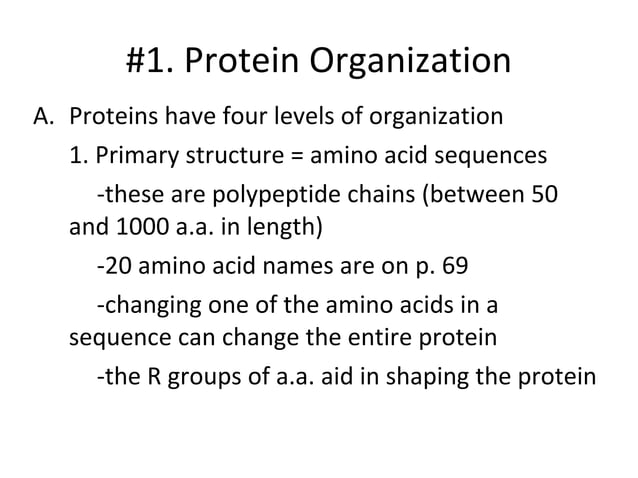 #1. Protein Organization

A. Proteins have four levels of organization

1. Primary structure = amino acid sequences

-these are polypeptide chains (between 50 and 1000 a.a. in length)

-20 amino acid names are on p. 69

-changing one of the amino acids in a sequence can change the entire protein

-the R groups of a.a. aid in shaping the protein